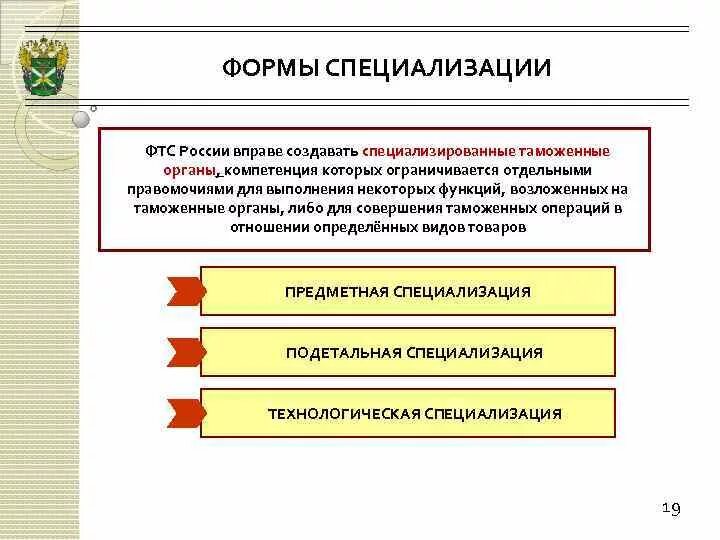 ФОРМЫ СПЕЦИАЛИЗАЦИИ

ФТС России вправе создавать специализированные таможенные органы, компетенция которых ограничивается отдельными правомочиями для выполнения некоторых функций, возложенных на таможенные органы, либо для совершения таможенных операций в отношении определённых видов товаров

ПРЕДМЕТНАЯ СПЕЦИАЛИЗАЦИЯ

ПОДЕТАЛЬНАЯ СПЕЦИАЛИЗАЦИЯ

ТЕХНОЛОГИЧЕСКАЯ СПЕЦИАЛИЗАЦИЯ

19